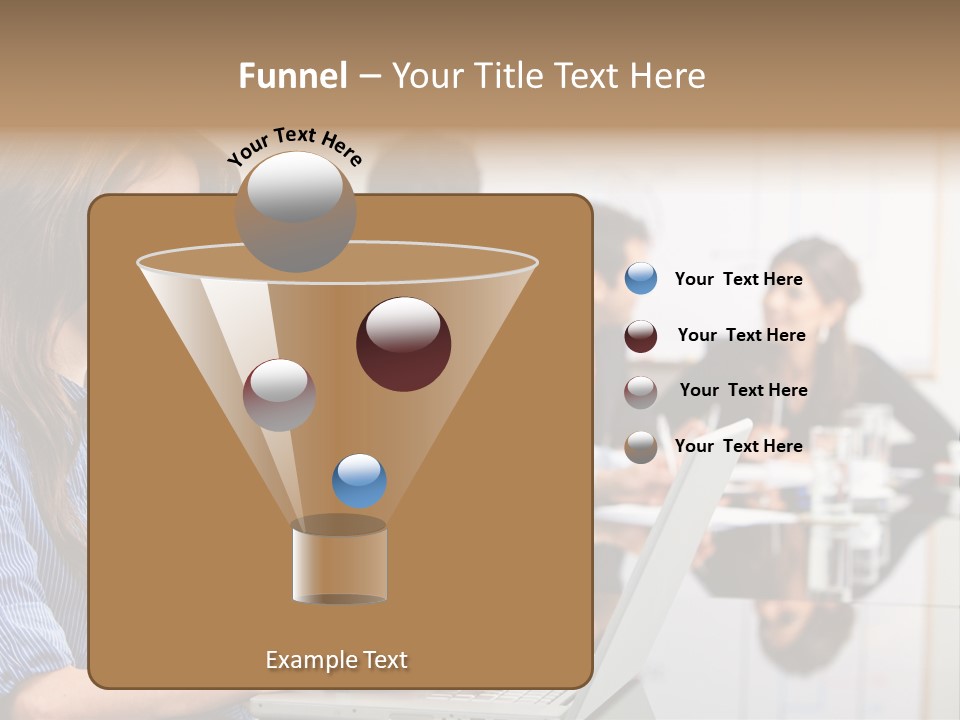 Funnel – Your Title Text Here

Your Text Here

Your Text Here

Your Text Here

Your Text Here

Your Text Here

Example Text